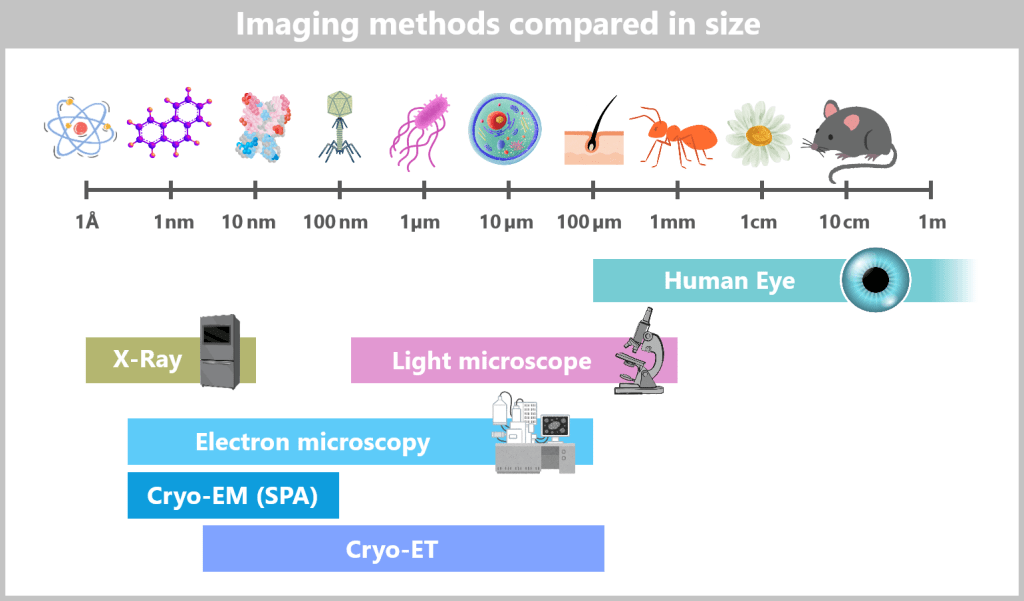 Imaging methods compared in size

1Å
1nm
10 nm
100 nm
1µm
10 µm
100 µm
1mm
1cm
10 cm
1m

Human Eye

X-Ray

Light microscope

Electron microscopy

Cryo-EM (SPA)

Cryo-ET